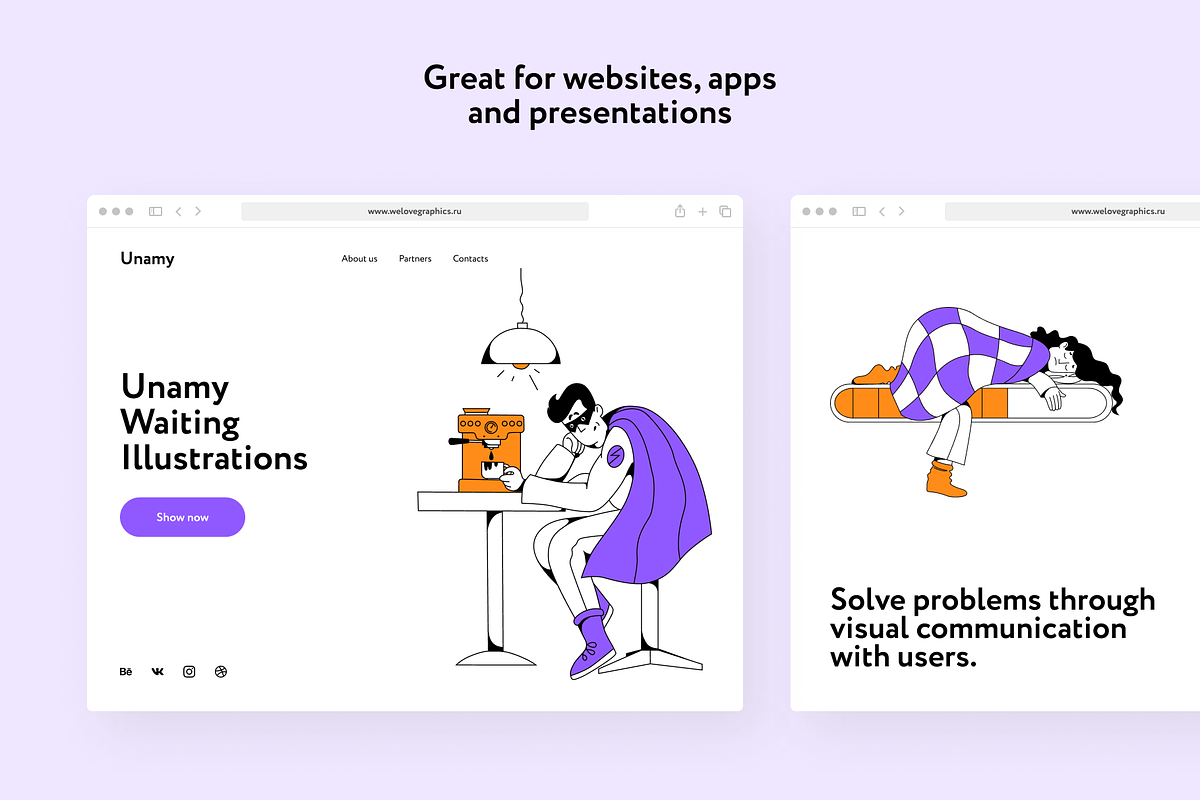 Great for websites, apps and presentations

www.welovegraphics.ru

Unamy

About us Partners Contacts

Unamy Waiting Illustrations

Show now

Bē

www.welovegraphics.ru

Solve problems through visual communication with users.